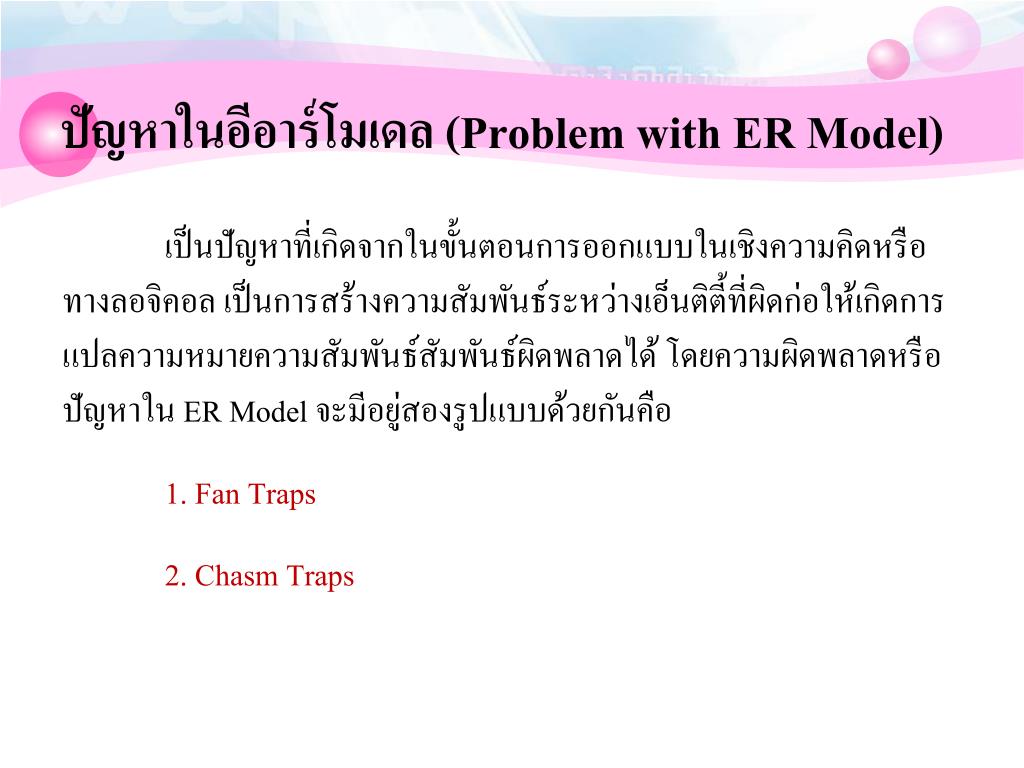 ปัญหาในอีอาร์โมเดล (Problem with ER Model)

เป็นปัญหาที่เกิดจากในขั้นตอนการออกแบบในเชิงความคิดหรือทางลอจิคอล เป็นการสร้างความสัมพันธ์ระหว่างเอ็นติตี้ที่ผิดก่อให้เกิดการแปลความหมายความสัมพันธ์สัมพันธ์ผิดพลาดได้ โดยความผิดพลาดหรือปัญหาใน ER Model จะมีอยู่สองรูปแบบด้วยกันคือ

1. Fan Traps

2. Chasm Traps